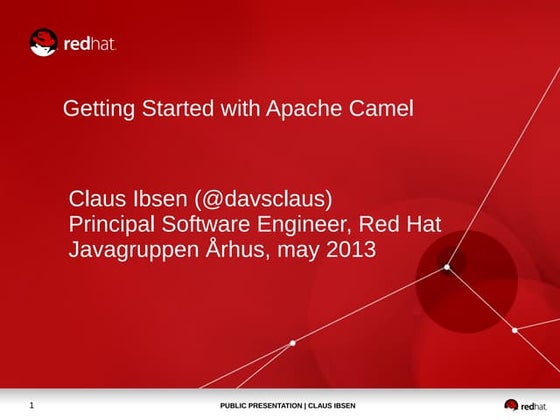 redhat.

Getting Started with Apache Camel

Claus Ibsen (@davsclaus)
Principal Software Engineer, Red Hat
Javagruppen Århus, may 2013

1

PUBLIC PRESENTATION | CLAUS IBSEN

redhat.